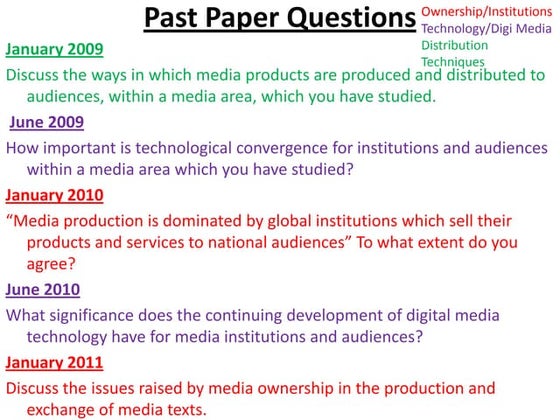 Past Paper Questions

Ownership/Institutions
Technology/Digi Media
Distribution
Techniques

January 2009

Discuss the ways in which media products are produced and distributed to audiences, within a media area, which you have studied.

June 2009

How important is technological convergence for institutions and audiences within a media area which you have studied?

January 2010

“Media production is dominated by global institutions which sell their products and services to national audiences” To what extent do you agree?

June 2010

What significance does the continuing development of digital media technology have for media institutions and audiences?

January 2011

Discuss the issues raised by media ownership in the production and exchange of media texts.